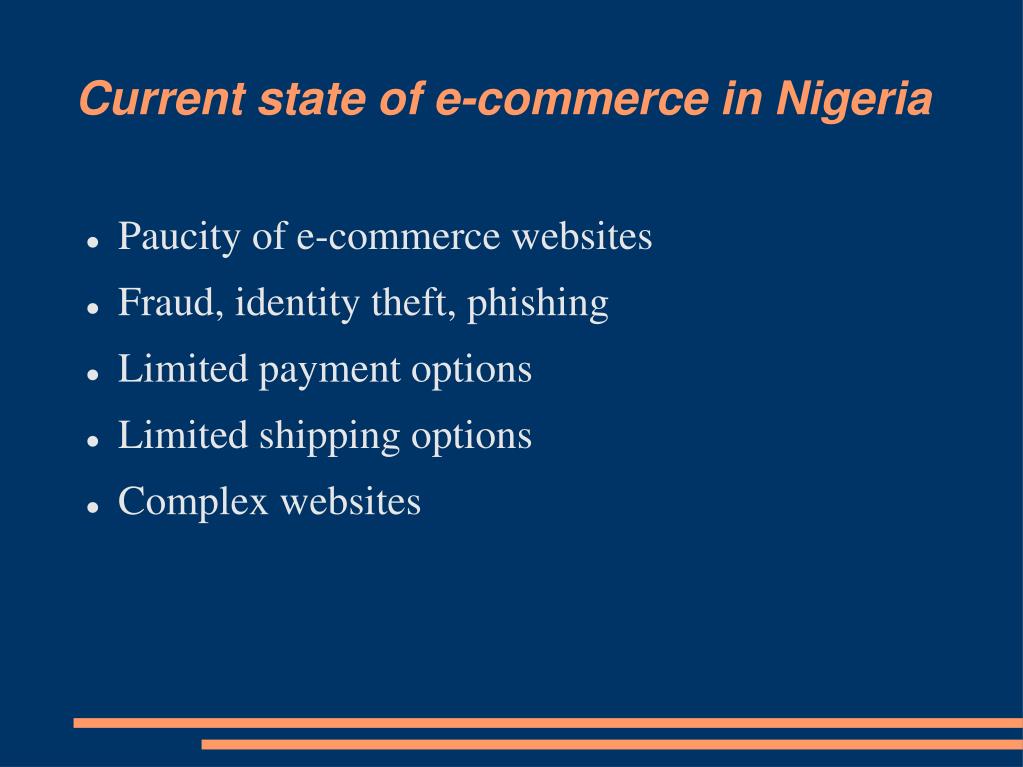 Current state of e-commerce in Nigeria

- Paucity of e-commerce websites
- Fraud, identity theft, phishing
- Limited payment options
- Limited shipping options
- Complex websites